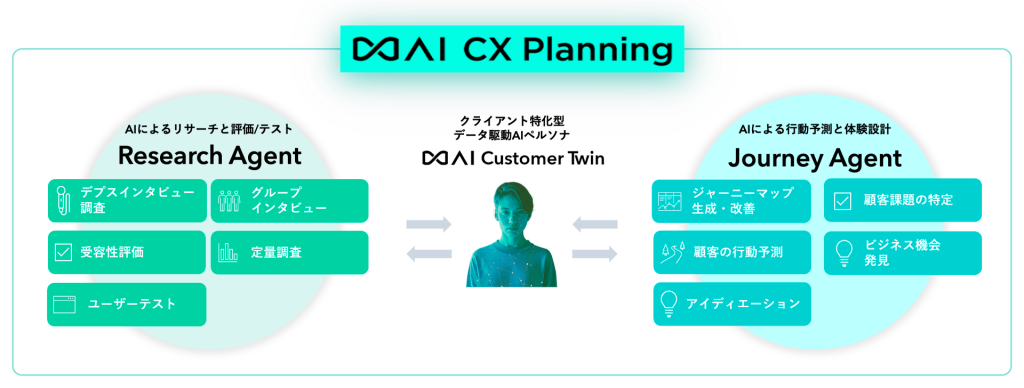 AI CX Planning

AIによるリサーチと評価/テスト
Research Agent

デプスインタビュー調査

グループインタビュー

受容性評価

定量調査

ユーザーテスト

クライアント特化型
データ駆動AIペルソナ
AI Customer Twin

AIによる行動予測と体験設計
Journey Agent

ジャーニーマップ生成・改善

顧客課題の特定

顧客の行動予測

ビジネス機会発見

アイディエーション